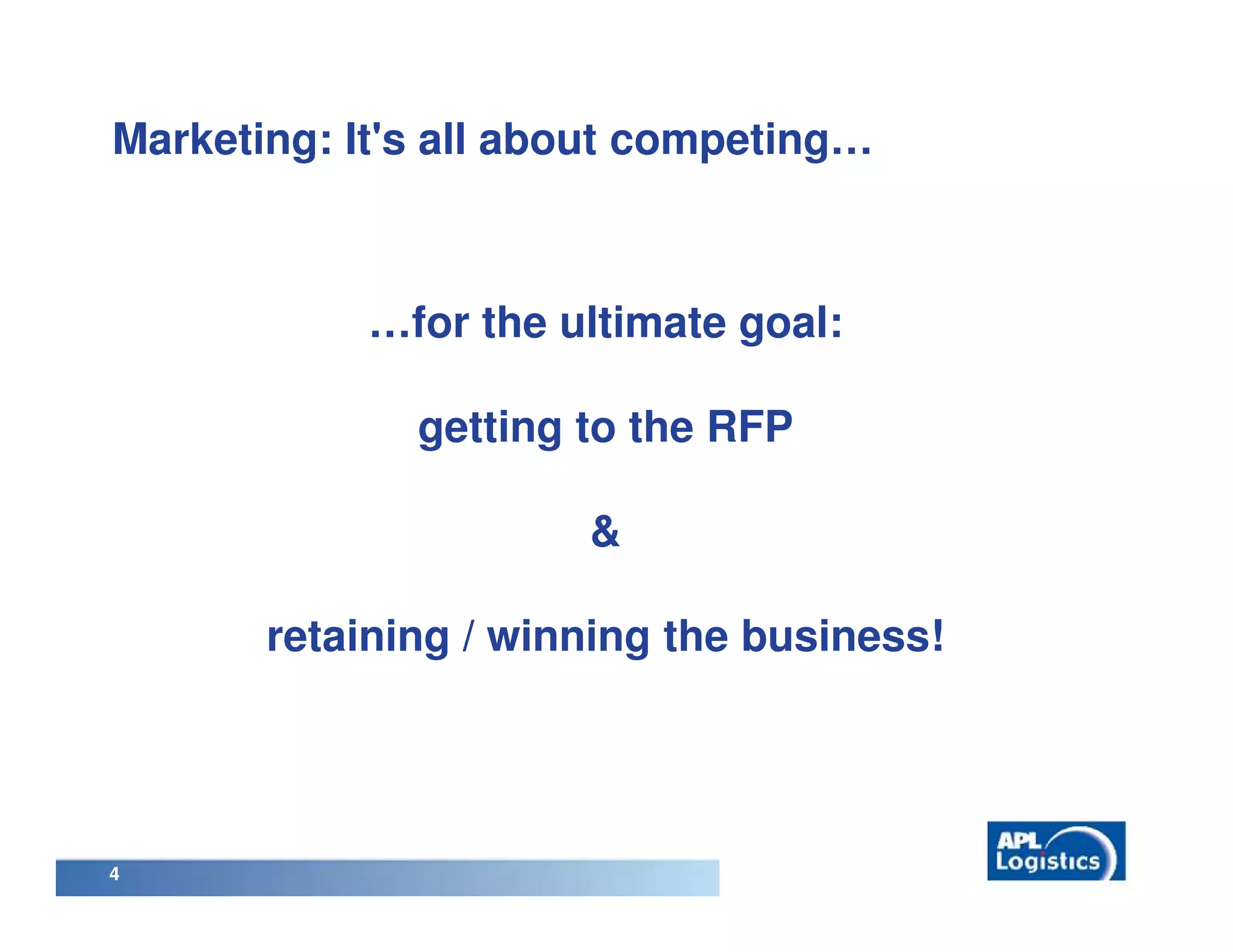 Marketing: It's all about competing…

…for the ultimate goal:

getting to the RFP

&

retaining / winning the business!

4

APL Logistics